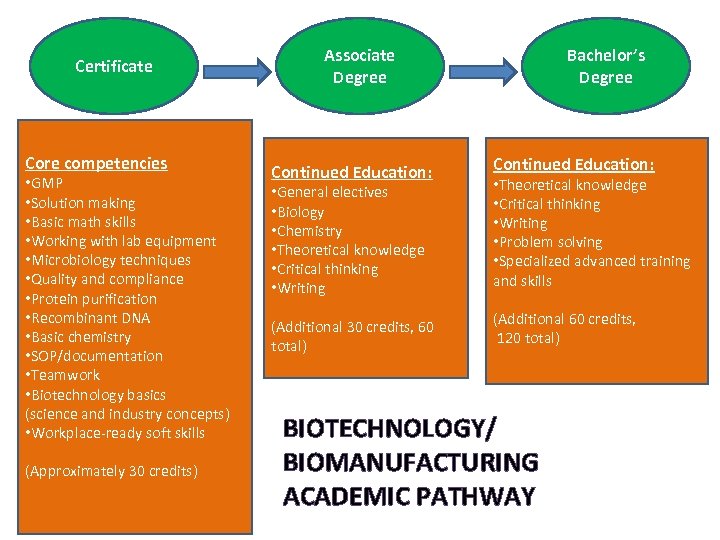 Certificate

Associate Degree

Bachelor's Degree

Core competencies
•GMP
•Solution making
•Basic math skills
•Working with lab equipment
•Microbiology techniques
•Quality and compliance
•Protein purification
•Recombinant DNA
•Basic chemistry
•SOP/documentation
•Teamwork
•Biotechnology basics (science and industry concepts)
•Workplace-ready soft skills

(Approximately 30 credits)

Continued Education:
•General electives
•Biology
•Chemistry
•Theoretical knowledge
•Critical thinking
•Writing

(Additional 30 credits, 60 total)

Continued Education:
•Theoretical knowledge
•Critical thinking
•Writing
•Problem solving
•Specialized advanced training and skills

(Additional 60 credits, 120 total)

BIOTECHNOLOGY/
BIOMANUFACTURING
ACADEMIC PATHWAY